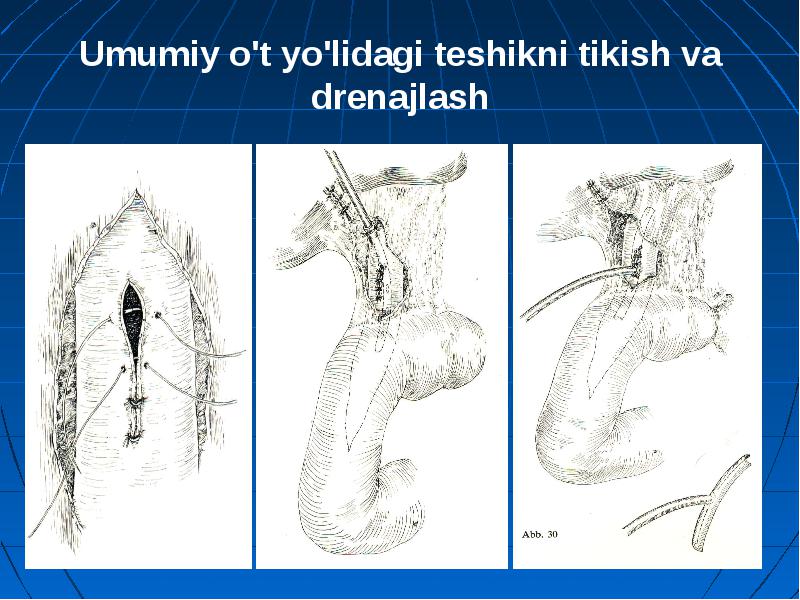 Umumiy o't yo'lidagi teshikni tikish va drenajlash

Abb. 30